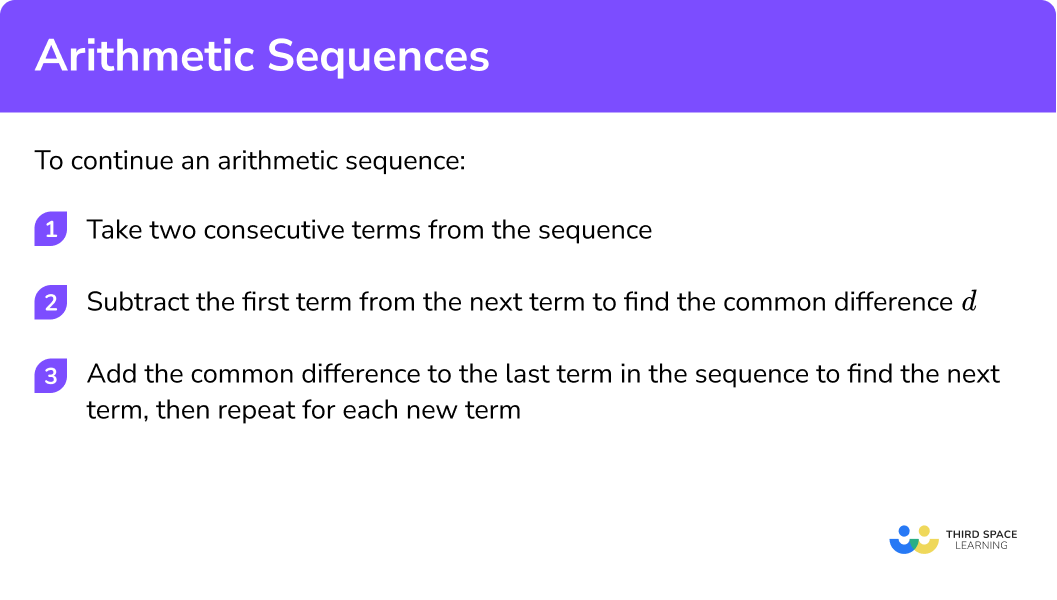 Arithmetic Sequences

To continue an arithmetic sequence:

1 Take two consecutive terms from the sequence

2 Subtract the first term from the next term to find the common difference $d$

3 Add the common difference to the last term in the sequence to find the next term, then repeat for each new term

THIRD SPACE LEARNING